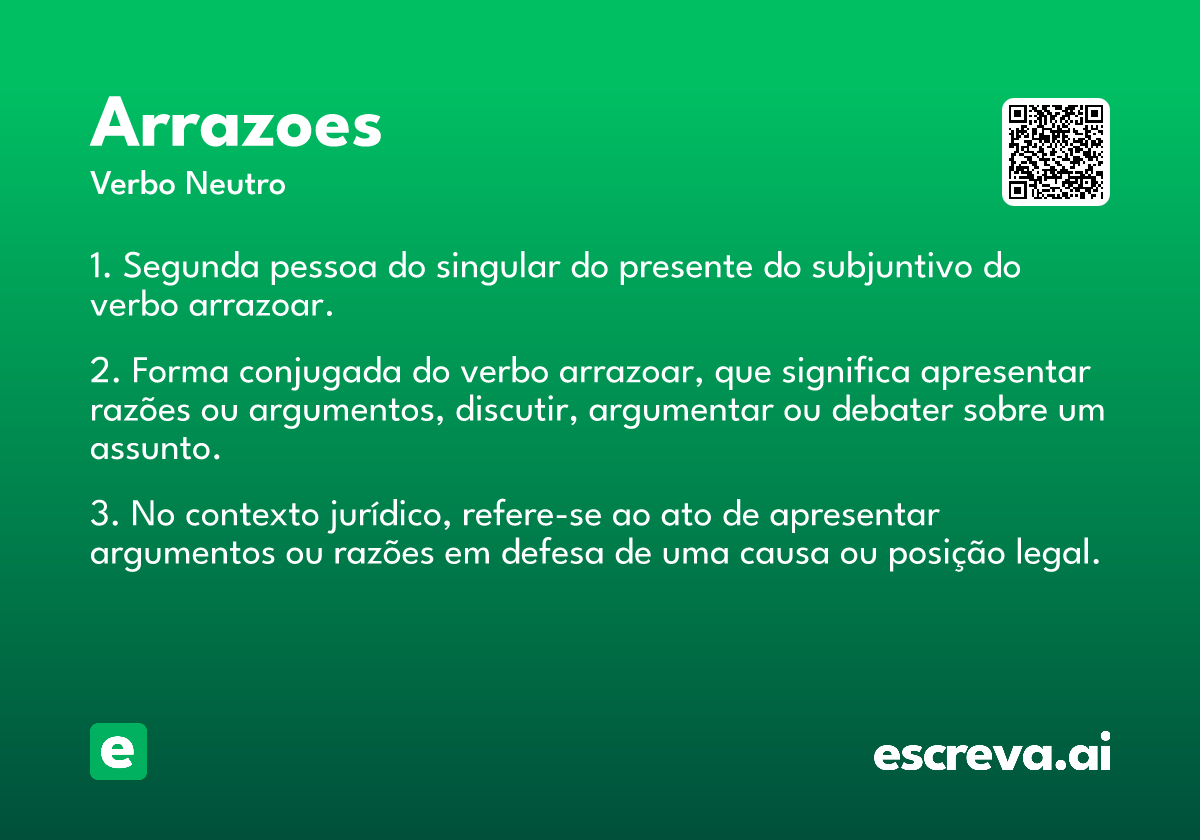 Arrazoes
Verbo Neutro

1. Segunda pessoa do singular do presente do subjuntivo do verbo arrazoar.

2. Forma conjugada do verbo arrazoar, que significa apresentar razões ou argumentos, discutir, argumentar ou debater sobre um assunto.

3. No contexto jurídico, refere-se ao ato de apresentar argumentos ou razões em defesa de uma causa ou posição legal.

e

escreva.ai